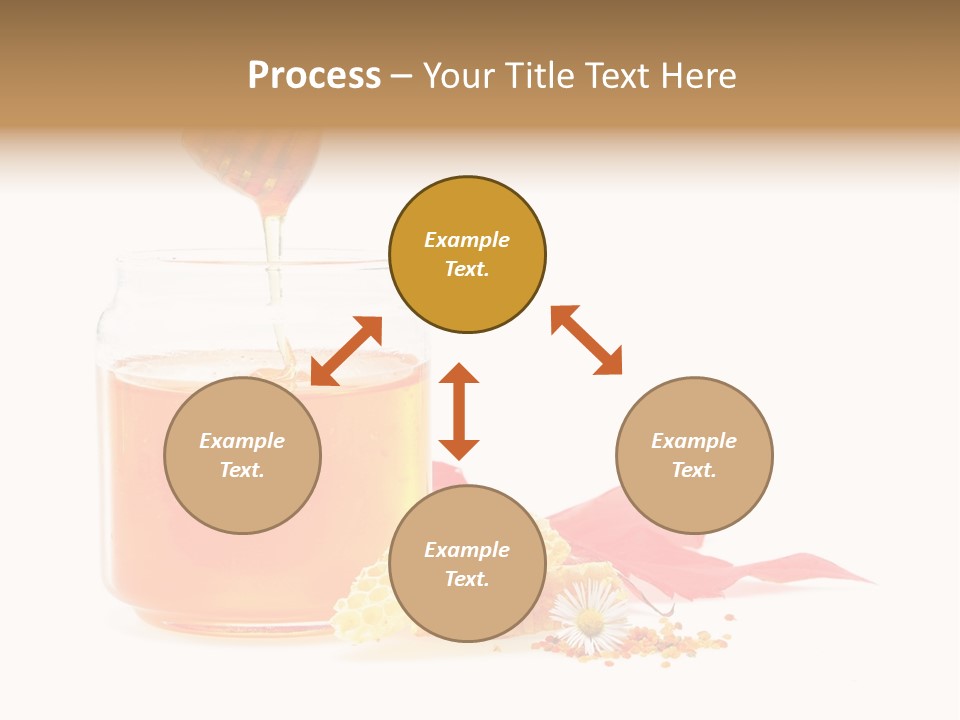 Process – Your Title Text Here

Example Text.

Example Text.

Example Text.

Example Text.